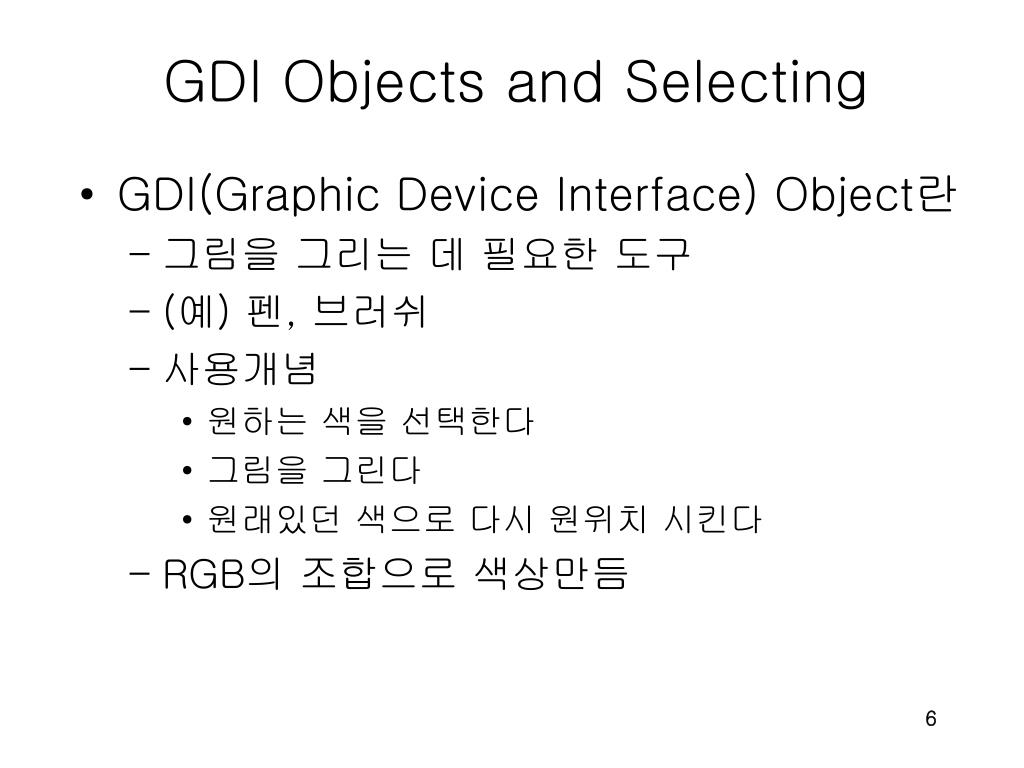 GDI Objects and Selecting

• GDI(Graphic Device Interface) Object란
– 그림을 그리는 데 필요한 도구
– (예) 펜, 브러쉬
– 사용개념
• 원하는 색을 선택한다
• 그림을 그린다
• 원래있던 색으로 다시 원위치 시킨다
– RGB의 조합으로 색상만듬

6